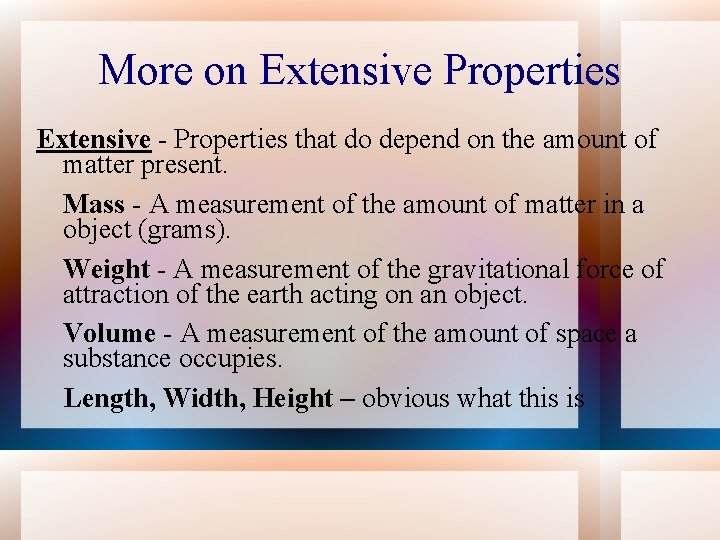 More on Extensive Properties

Extensive - Properties that do depend on the amount of matter present.

Mass - A measurement of the amount of matter in a object (grams).

Weight - A measurement of the gravitational force of attraction of the earth acting on an object.

Volume - A measurement of the amount of space a substance occupies.

Length, Width, Height – obvious what this is